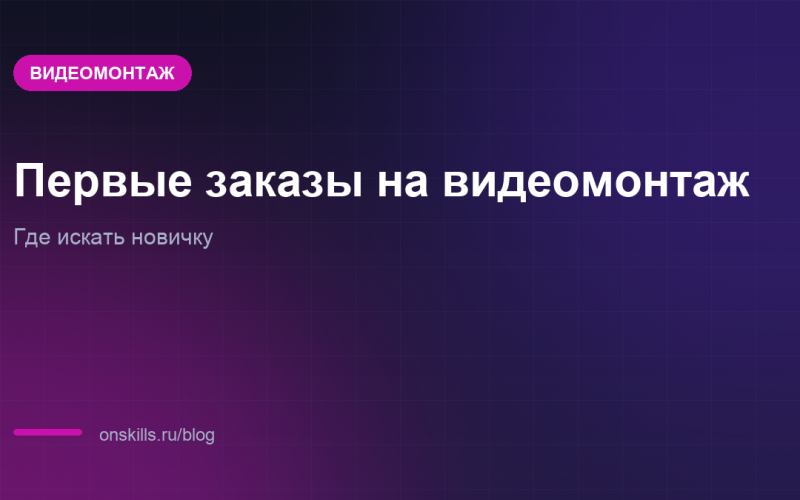 ВИДЕОМОНТАЖ

Первые заказы на видеомонтаж

Где искать новичку

onskills.ru/blog